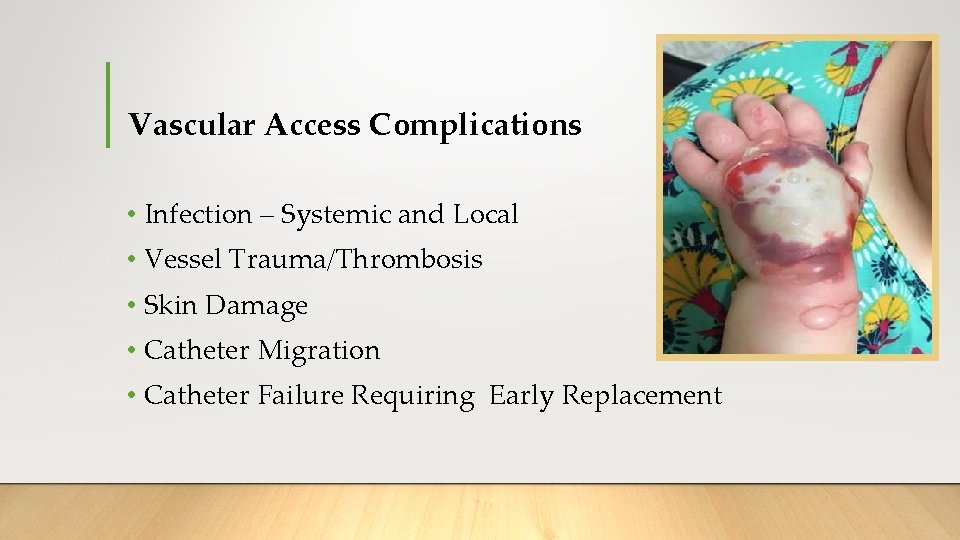 Vascular Access Complications

• Infection – Systemic and Local
• Vessel Trauma/Thrombosis
• Skin Damage
• Catheter Migration
• Catheter Failure Requiring Early Replacement